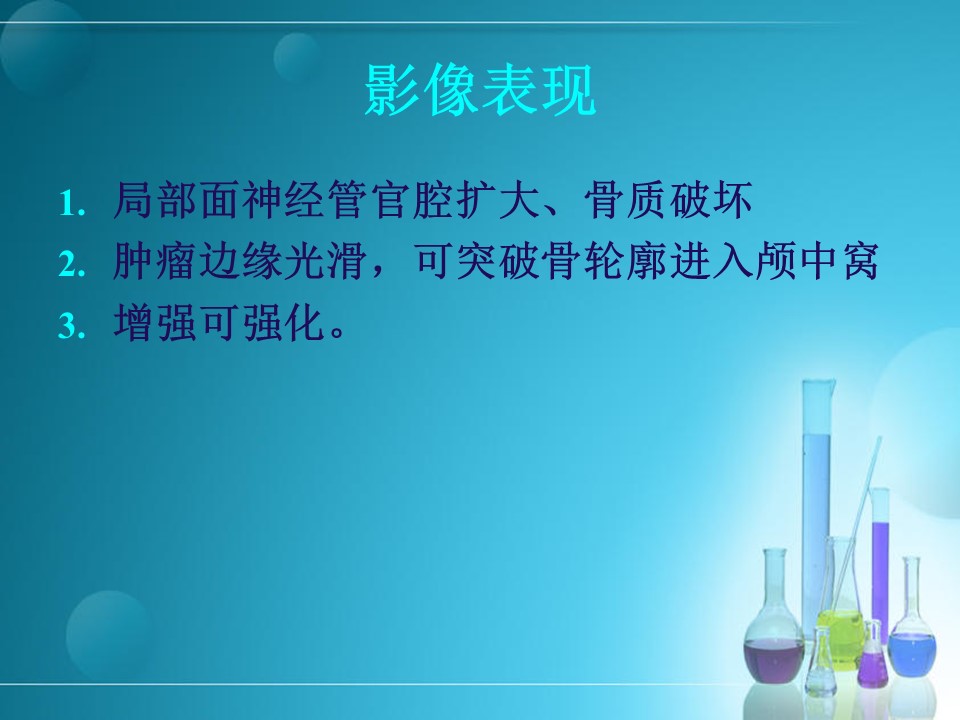 影像表现

1. 局部面神经管官腔扩大、骨质破坏
2. 肿瘤边缘光滑，可突破骨轮廓进入颅中窝
3. 增强可强化。